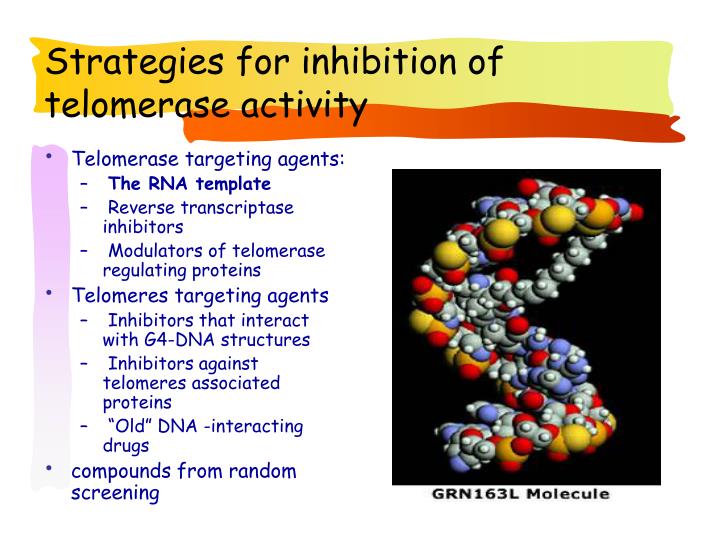 Strategies for inhibition of telomerase activity

• Telomerase targeting agents:
 – The RNA template
 – Reverse transcriptase inhibitors
 – Modulators of telomerase regulating proteins
• Telomeres targeting agents
 – Inhibitors that interact with G4-DNA structures
 – Inhibitors against telomeres associated proteins
 – “Old” DNA -interacting drugs
• compounds from random screening

GRN163L Molecule